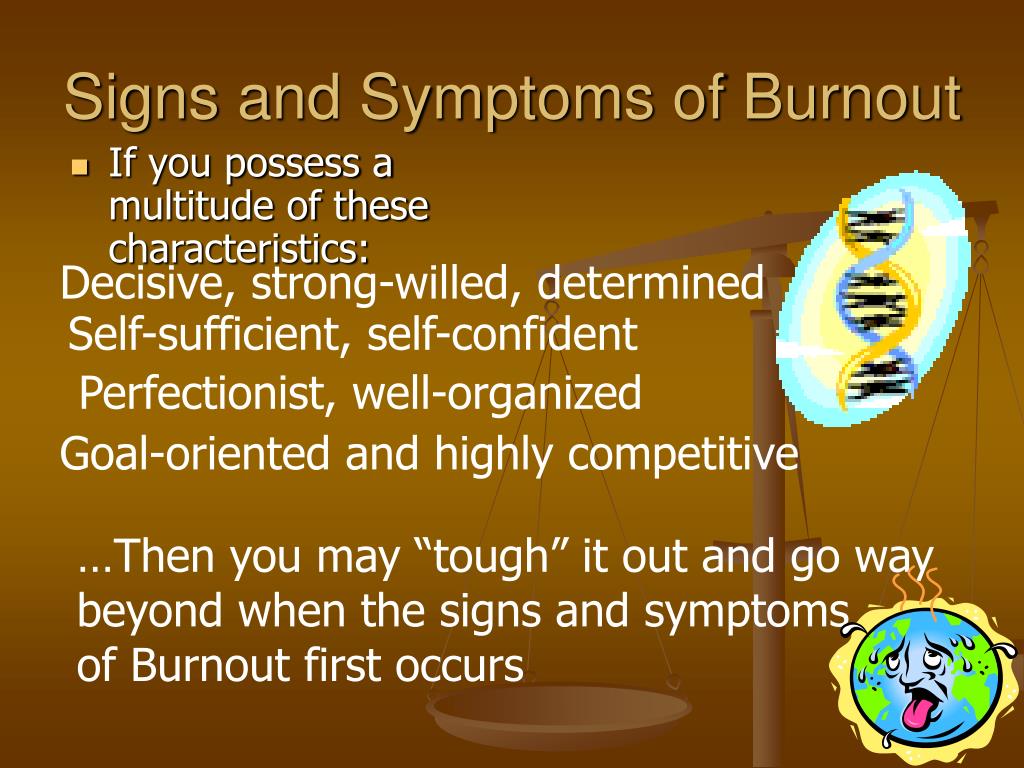 Signs and Symptoms of Burnout

If you possess a multitude of these characteristics:

Decisive, strong-willed, determined
Self-sufficient, self-confident
Perfectionist, well-organized
Goal-oriented and highly competitive

…Then you may “tough” it out and go way beyond when the signs and symptoms of Burnout first occurs